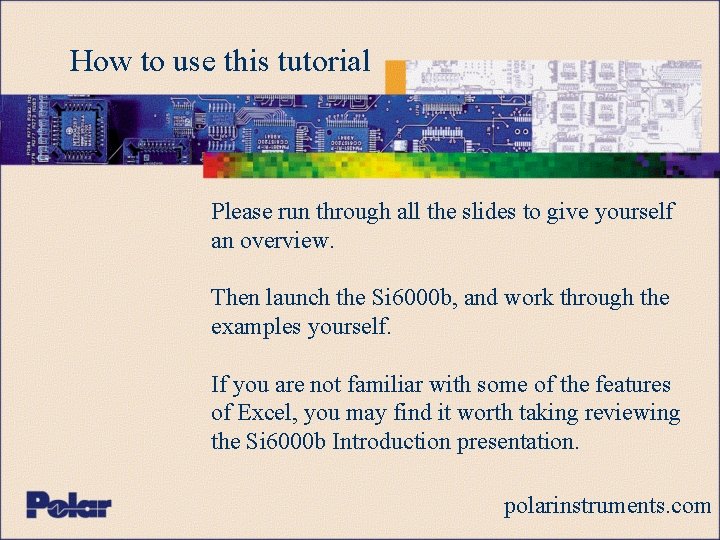 How to use this tutorial

Please run through all the slides to give yourself an overview.

Then launch the Si6000b, and work through the examples yourself.

If you are not familiar with some of the features of Excel, you may find it worth taking reviewing the Si6000b Introduction presentation.

Polar

polarinstruments.com